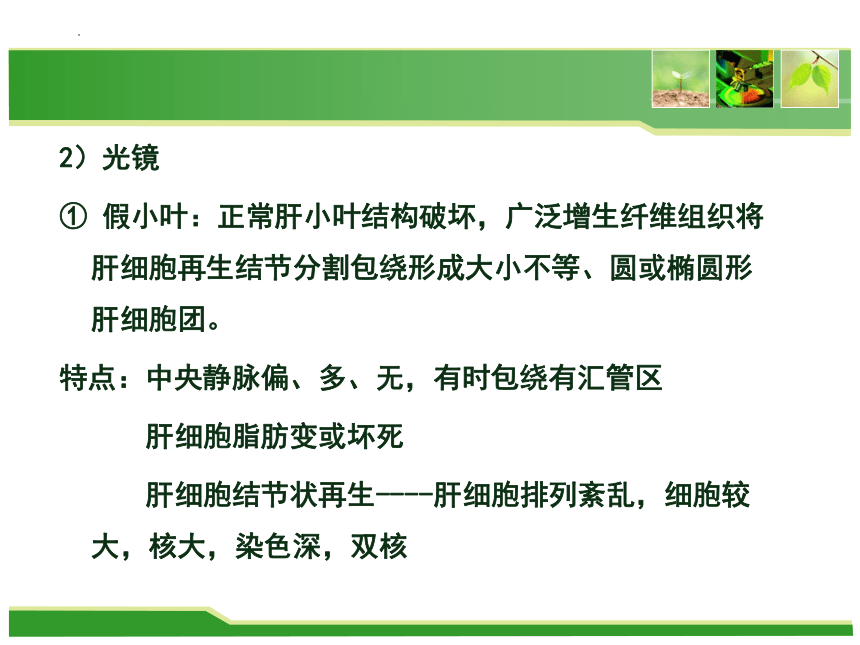 2）光镜

① 假小叶：正常肝小叶结构破坏，广泛增生纤维组织将肝细胞再生结节分割包绕形成大小不等、圆或椭圆形肝细胞团。

特点：中央静脉偏、多、无，有时包绕有汇管区

肝细胞脂肪变或坏死

肝细胞结节状再生----肝细胞排列紊乱，细胞较大，核大，染色深，双核